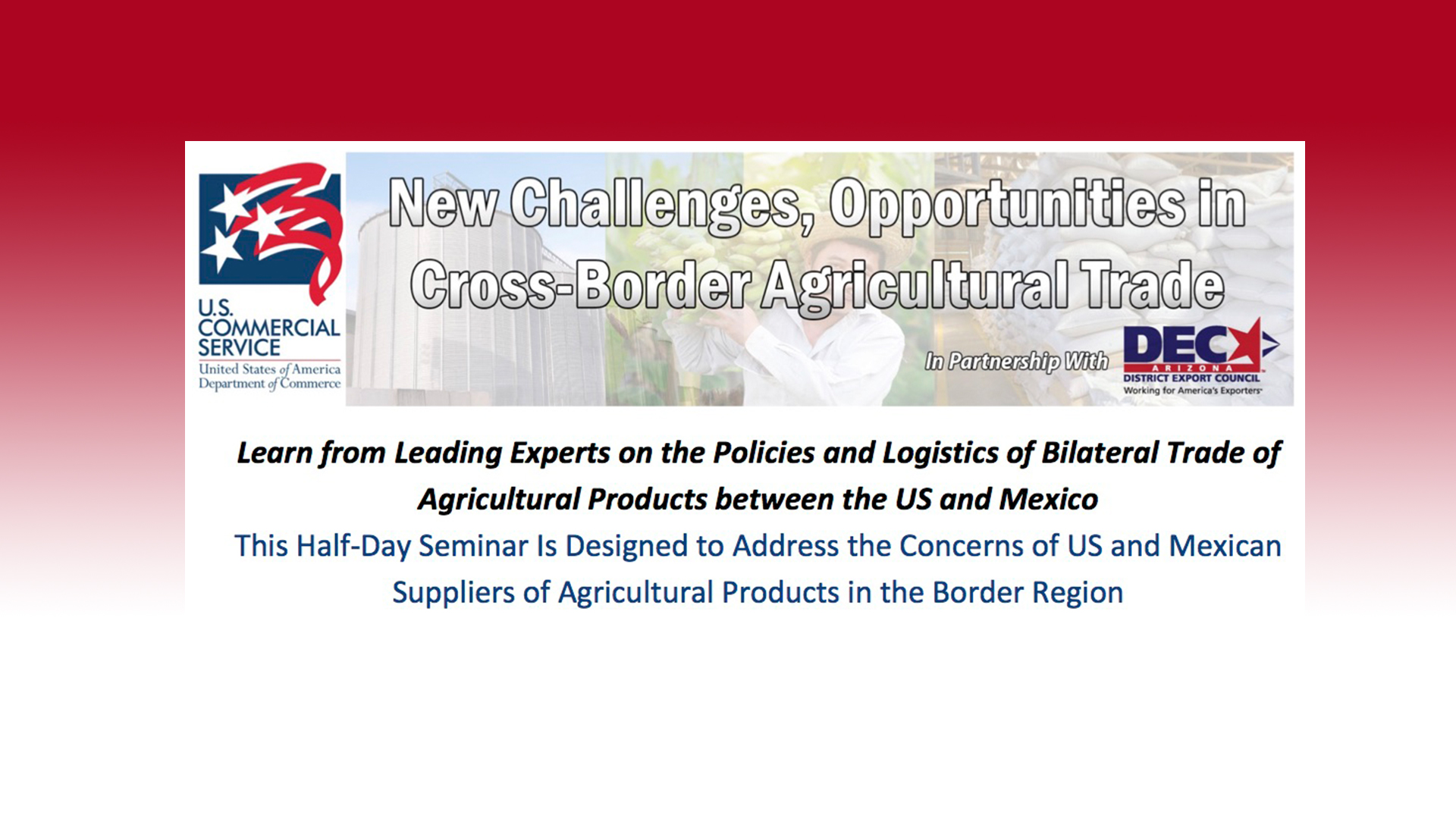 U.S. COMMERCIAL SERVICE
United States of America Department of Commerce

New Challenges, Opportunities in Cross-Border Agricultural Trade

In Partnership With DEC ARIZONA DISTRICT EXPORT COUNCIL Working for America's Exporters

Learn from Leading Experts on the Policies and Logistics of Bilateral Trade of Agricultural Products between the US and Mexico

This Half-Day Seminar Is Designed to Address the Concerns of US and Mexican Suppliers of Agricultural Products in the Border Region